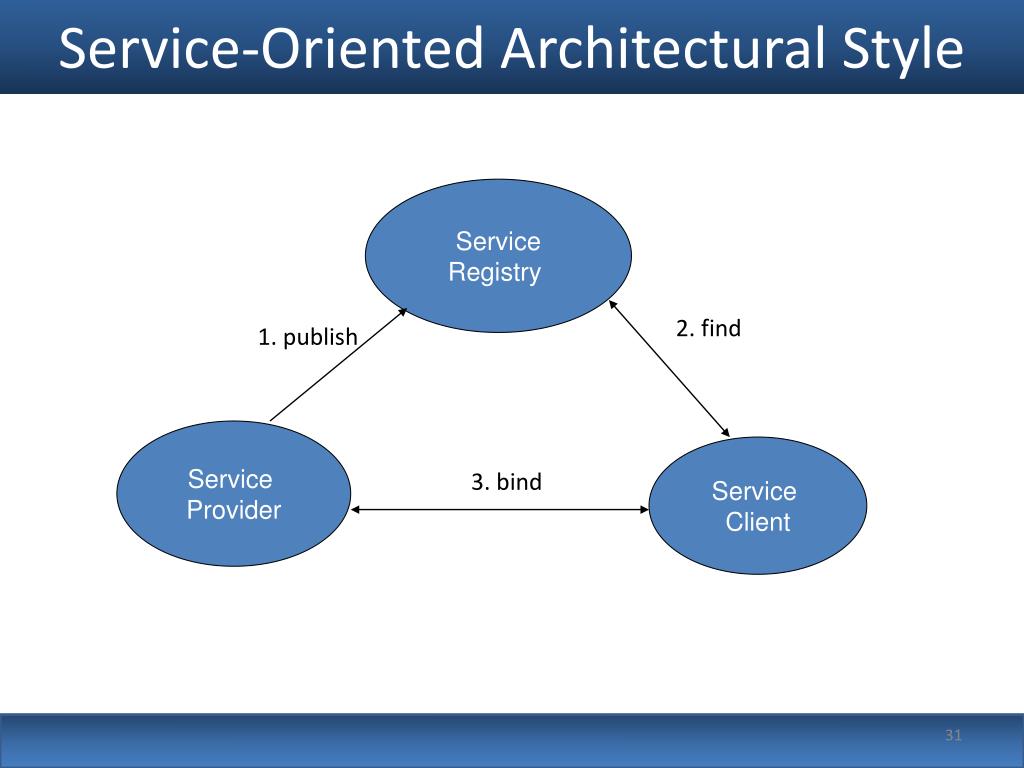 Service-Oriented Architectural Style

Service Registry

1. publish

2. find

Service Provider

3. bind

Service Client

31